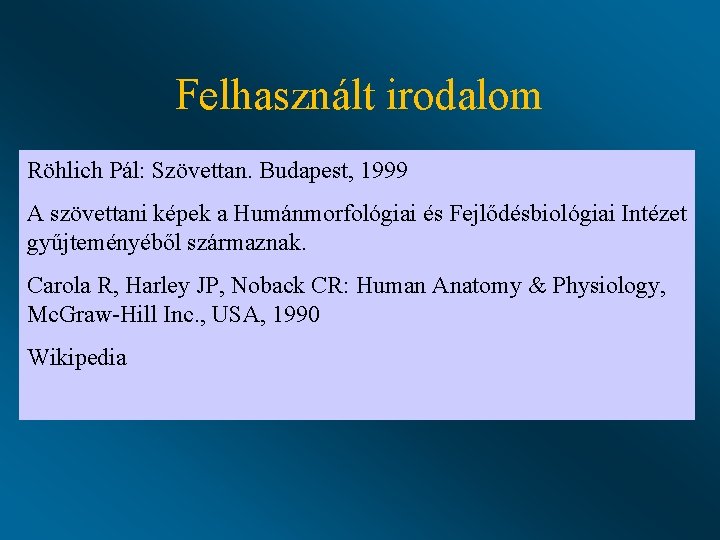 Felhasznált irodalom

Röhlich Pál: Szövettan. Budapest, 1999

A szövettani képek a Humánmorfológiai és Fejlődésbiológiai Intézet gyűjteményéből származnak.

Carola R, Harley JP, Noback CR: Human Anatomy & Physiology, McGraw-Hill Inc., USA, 1990

Wikipedia